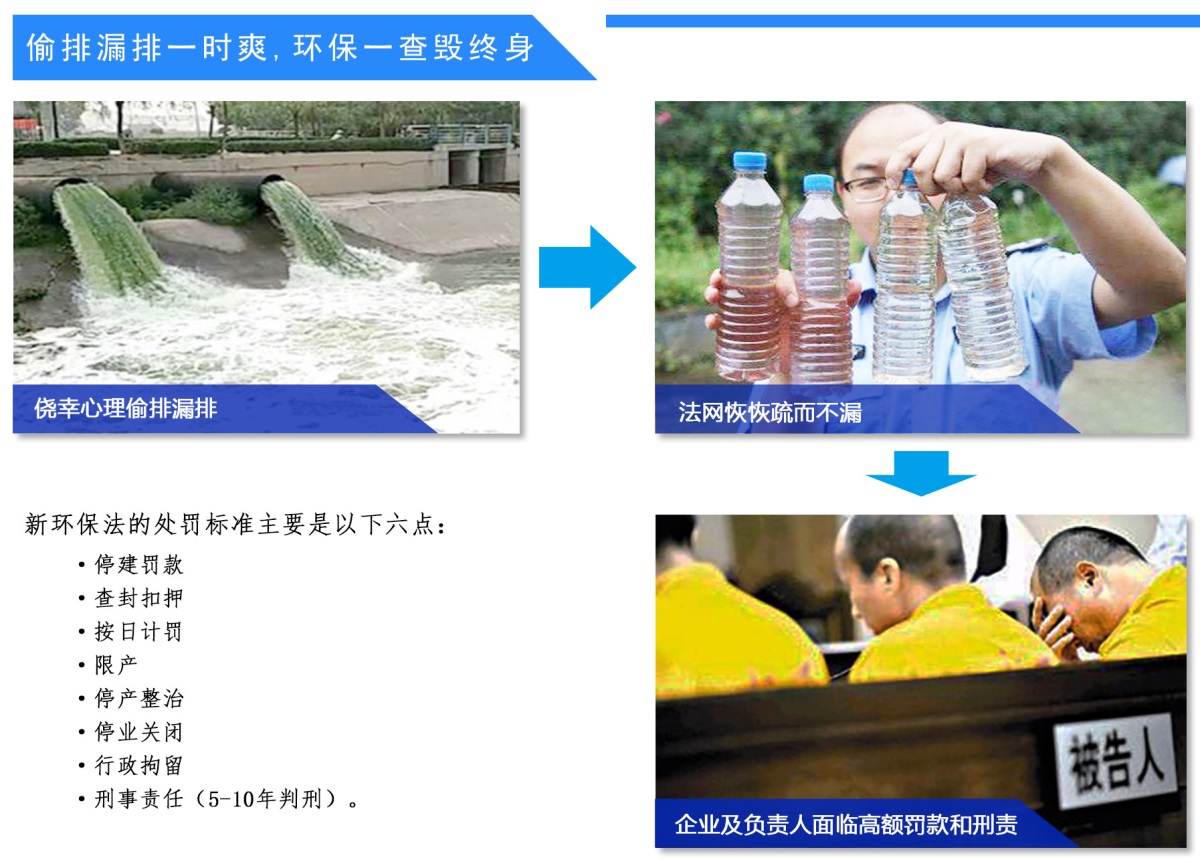 偷排漏排一时爽，环保一查毁终身

侥幸心理偷排漏排

法网恢恢疏而不漏

新环保法的处罚标准主要是以下六点：

• 停建罚款
• 查封扣押
• 按日计罚
• 限产
• 停产整治
• 停业关闭
• 行政拘留
• 刑事责任（5-10年判刑）。

被告人

企业及负责人面临高额罚款和刑责